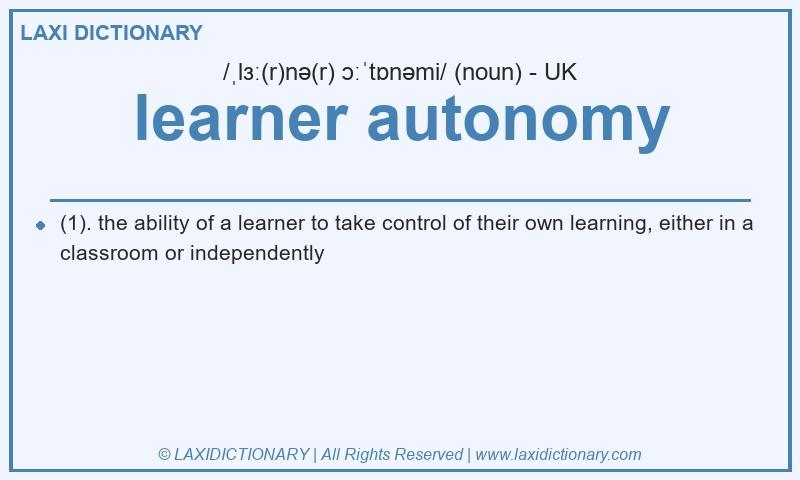 LAXI DICTIONARY

/ˌlɜː(r)nə(r) ɔːˈtɒnəmi/ (noun) - UK

learner autonomy

(1). the ability of a learner to take control of their own learning, either in a classroom or independently

© LAXIDICTIONARY | All Rights Reserved | www.laxidictionary.com